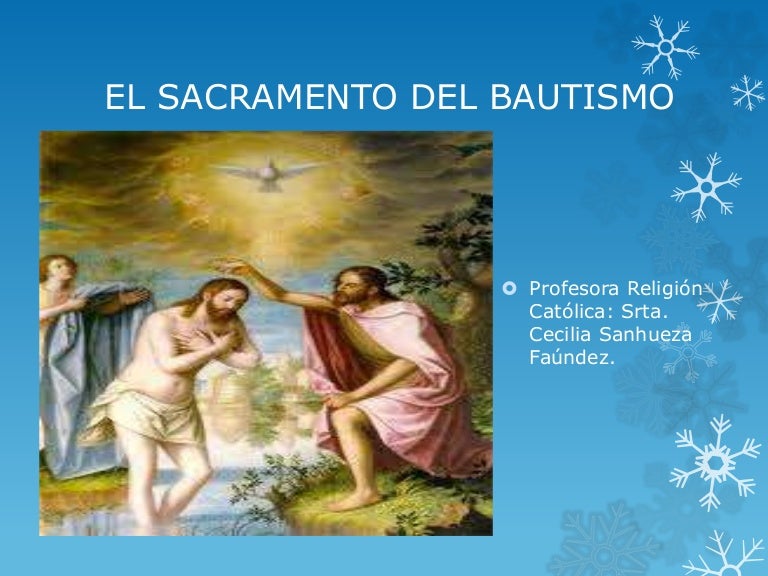 EL SACRAMENTO DEL BAUTISMO

Profesora Religión Católica: Srta. Cecilia Sanhueza Faúndez.